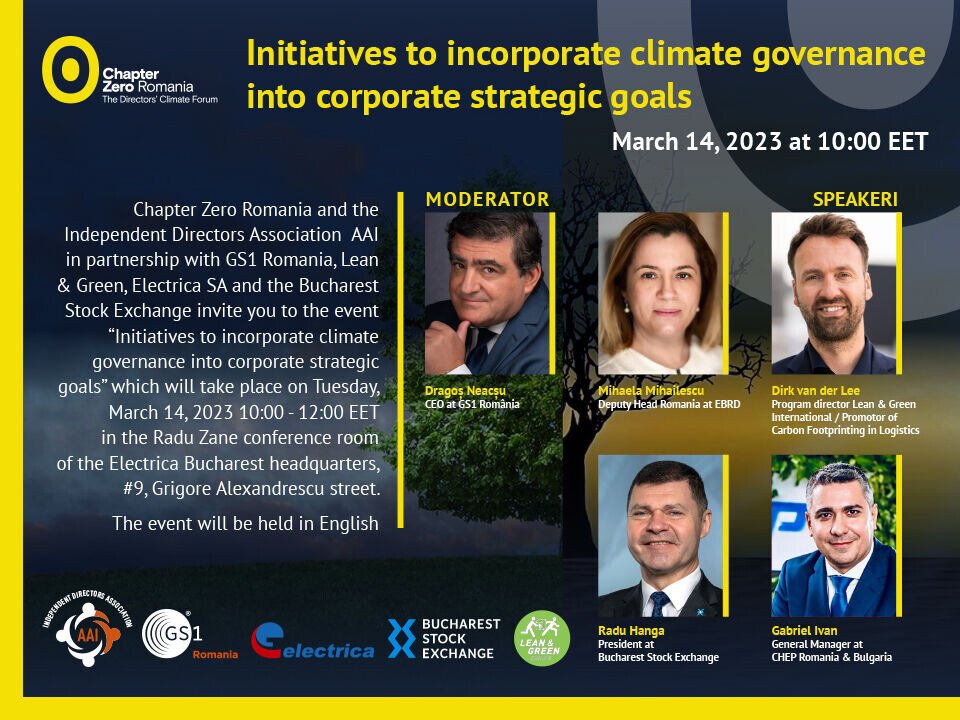 Chapter Zero Romania
The Directors' Climate Forum

Initiatives to incorporate climate governance into corporate strategic goals

March 14, 2023 at 10:00 EET

Chapter Zero Romania and the Independent Directors Association AAI in partnership with GS1 Romania, Lean & Green, Electrica SA and the Bucharest Stock Exchange invite you to the event "Initiatives to incorporate climate governance into corporate strategic goals" which will take place on Tuesday, March 14, 2023 10:00 - 12:00 EET in the Radu Zane conference room of the Electrica Bucharest headquarters, #9, Grigore Alexandrescu street.

The event will be held in English

MODERATOR

Dragoș Neacșu
CEO at GS1 România

SPEAKERI

Mihaela Mihailescu
Deputy Head Romania at EBRD

Dirk van der Lee
Program director Lean & Green International / Promotor of Carbon Footprinting in Logistics

Radu Hanga
President at Bucharest Stock Exchange

Gabriel Ivan
General Manager at CHEP Romania & Bulgaria

INDEPENDENT DIRECTORS ASSOCIATION AAI

GS1 Romania

electrica

BUCHAREST STOCK EXCHANGE

LEAN & GREEN